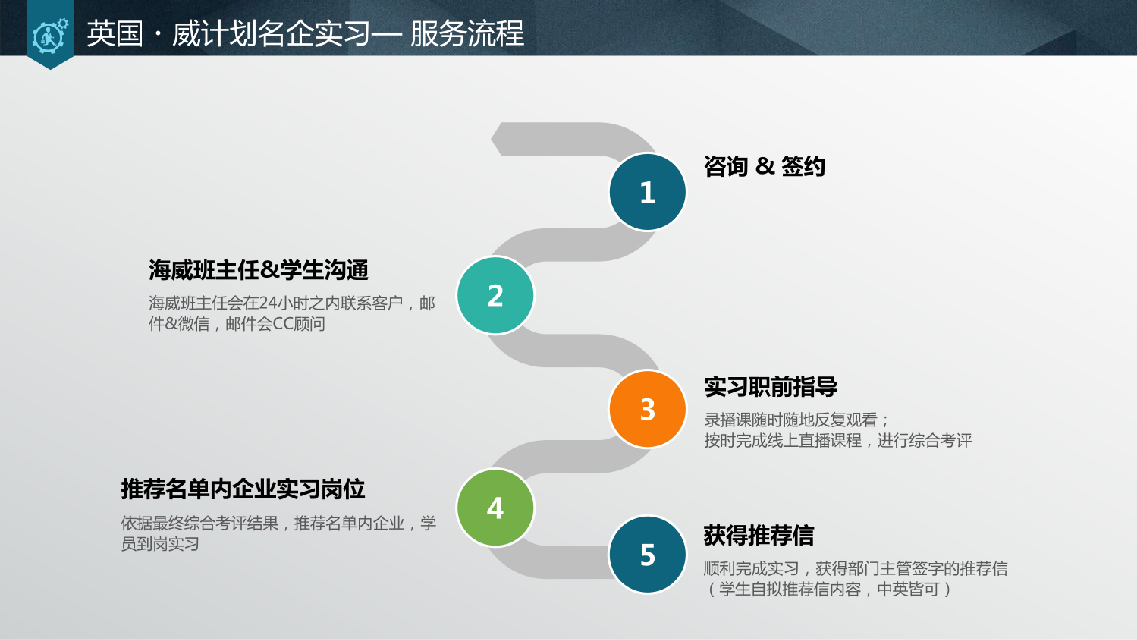 英国 · 威计划名企实习— 服务流程

1

咨询 & 签约

2

海威班主任&学生沟通

海威班主任会在24小时之内联系客户，邮件&微信，邮件会CC顾问

3

实习职前指导

录播课随时随地反复观看；
按时完成线上直播课程，进行综合考评

4

推荐名单内企业实习岗位

依据最终综合考评结果，推荐名单内企业，学员到岗实习

5

获得推荐信

顺利完成实习，获得部门主管签字的推荐信（学生自拟推荐信内容，中英皆可）